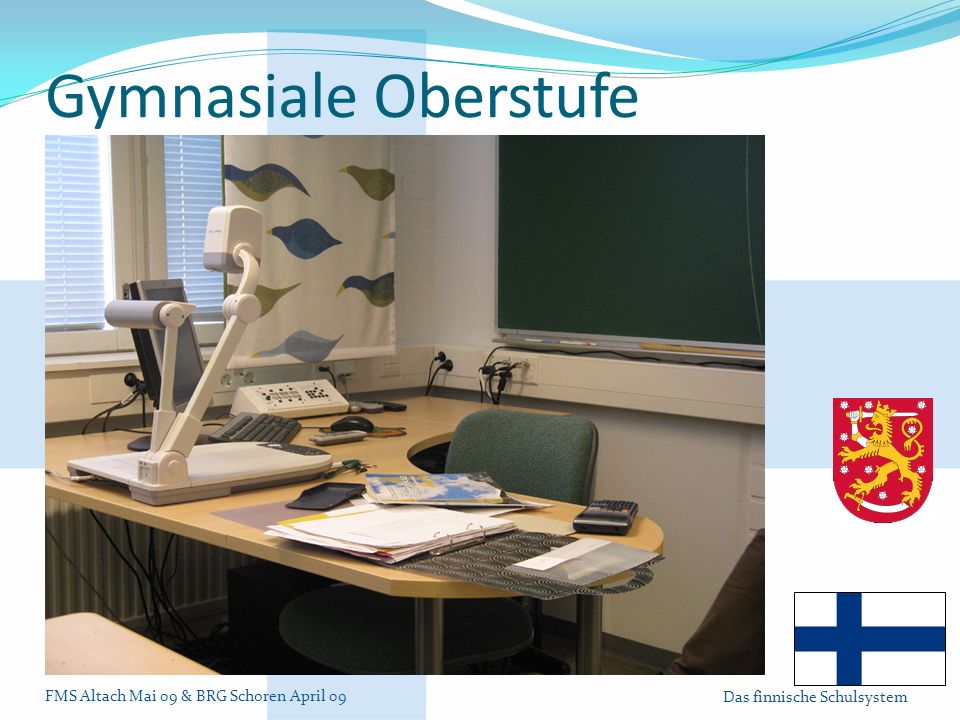 Gymnasiale Oberstufe

FMS Altach Mai 09 & BRG Schoren April 09

Das finnische Schulsystem